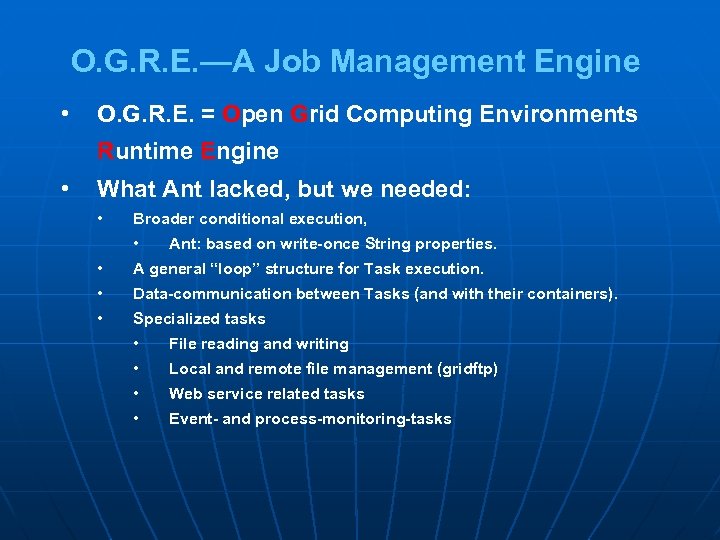 O.G.R.E.—A Job Management Engine

• O.G.R.E. = Open Grid Computing Environments Runtime Engine

• What Ant lacked, but we needed:
  • Broader conditional execution,
    • Ant: based on write-once String properties.
  • A general "loop" structure for Task execution.
  • Data-communication between Tasks (and with their containers).
  • Specialized tasks
    • File reading and writing
    • Local and remote file management (gridftp)
    • Web service related tasks
    • Event- and process-monitoring-tasks